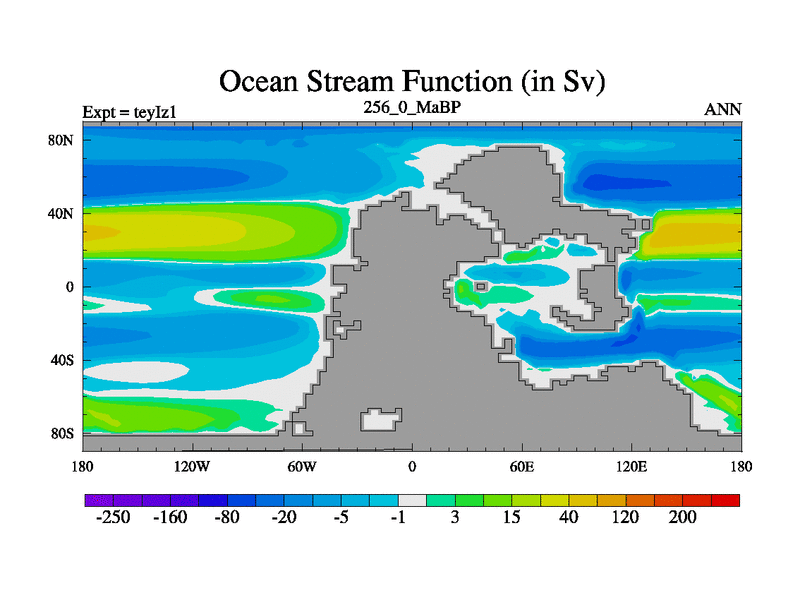 Ocean Stream Function (in Sv)

Expt = teyIz1

256_0_MaBP

ANN

80N
40N
0
40S
80S

180 120W 60W 0 60E 120E 180

-250 -160 -80 -20 -5 -1 3 15 40 120 200